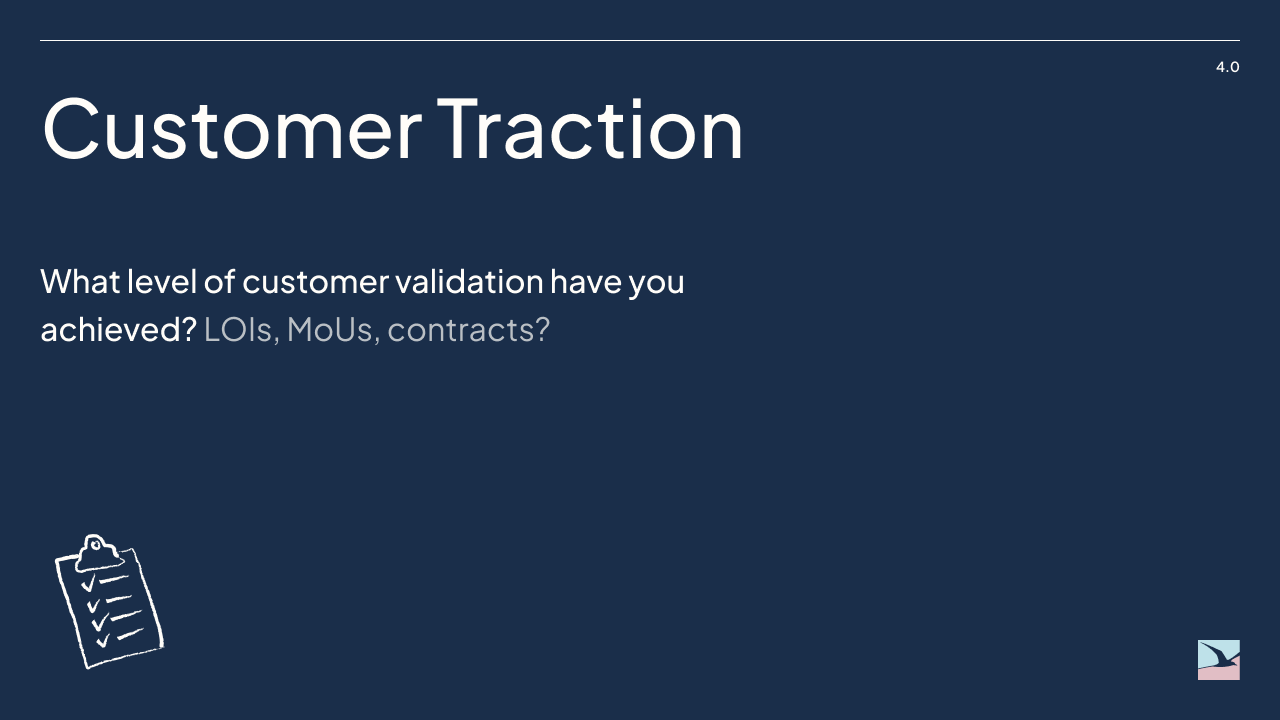 4.0

Customer Traction

What level of customer validation have you achieved? LOIs, MoUs, contracts?